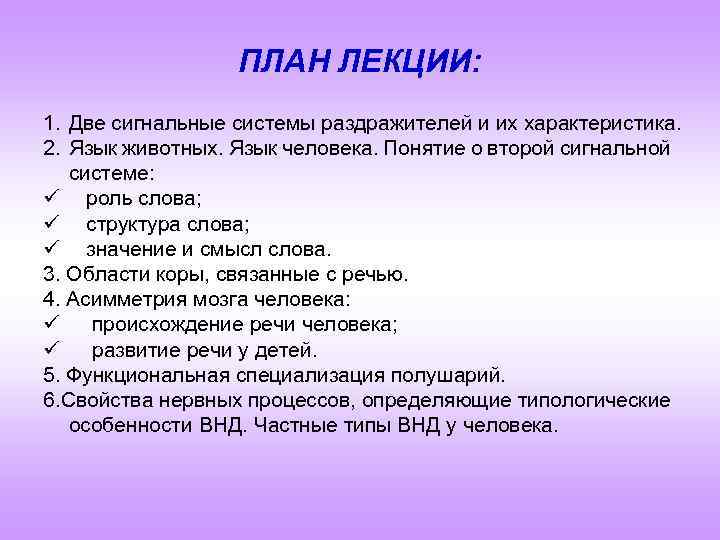 ПЛАН ЛЕКЦИИ:

1. Две сигнальные системы раздражителей и их характеристика.
2. Язык животных. Язык человека. Понятие о второй сигнальной системе:
✓ роль слова;
✓ структура слова;
✓ значение и смысл слова.
3. Области коры, связанные с речью.
4. Асимметрия мозга человека:
✓ происхождение речи человека;
✓ развитие речи у детей.
5. Функциональная специализация полушарий.
6.Свойства нервных процессов, определяющие типологические особенности ВНД. Частные типы ВНД у человека.